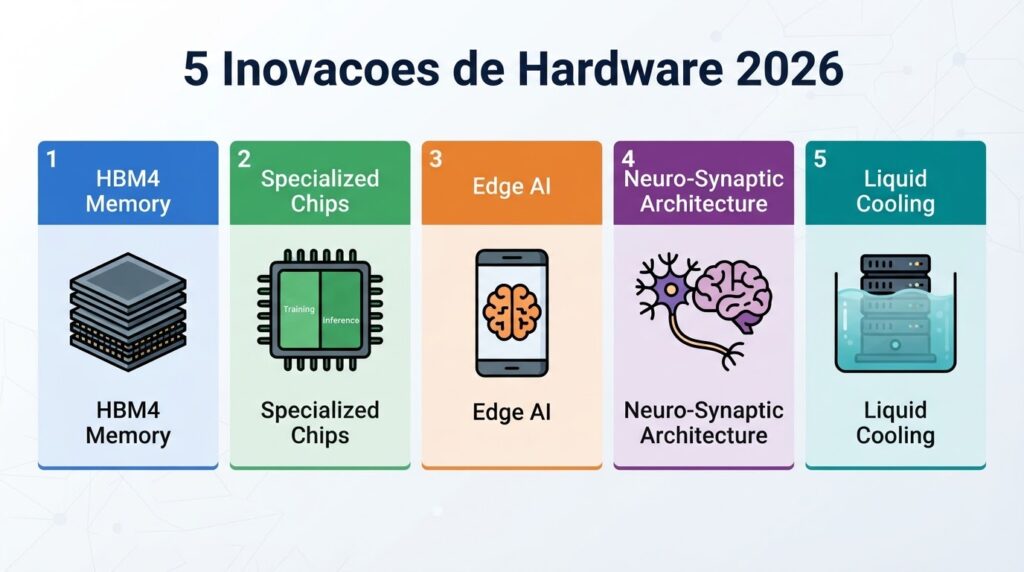 5 Inovacoes de Hardware 2026

1
HBM4 Memory

HBM4 Memory

2
Specialized Chips

Training
Inference

Specialized Chips

3
Edge AI

Edge AI

4
Neuro-Synaptic Architecture

Neuro-Synaptic Architecture

5
Liquid Cooling

Liquid Cooling